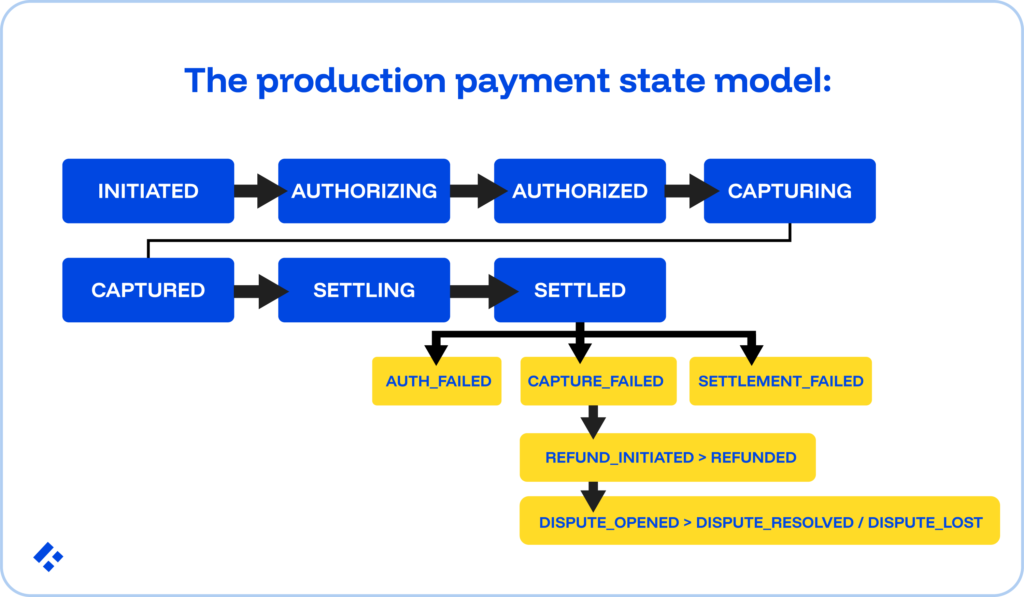 The production payment state model:

INITIATED

AUTHORIZING

AUTHORIZED

CAPTURING

CAPTURED

SETTLING

SETTLED

AUTH_FAILED

CAPTURE_FAILED

SETTLEMENT_FAILED

REFUND_INITIATED > REFUNDED

DISPUTE_OPENED > DISPUTE_RESOLVED / DISPUTE_LOST